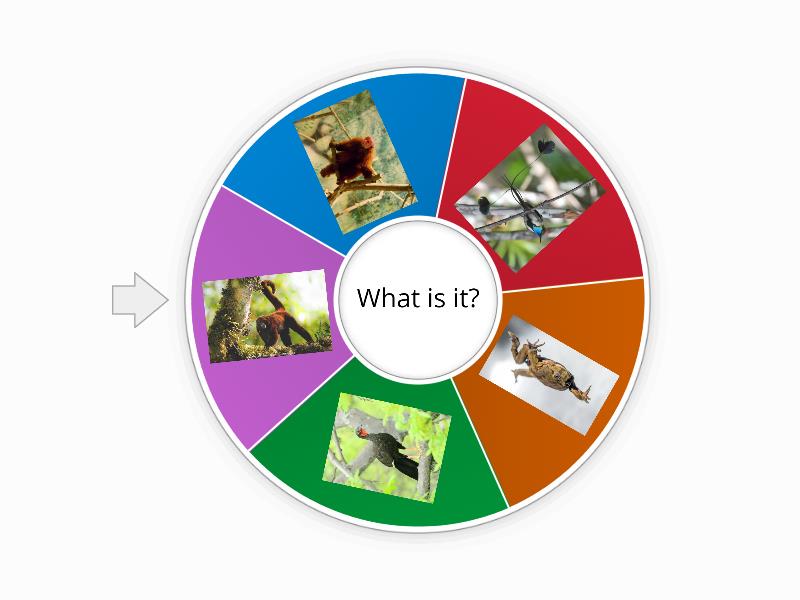 What is it?